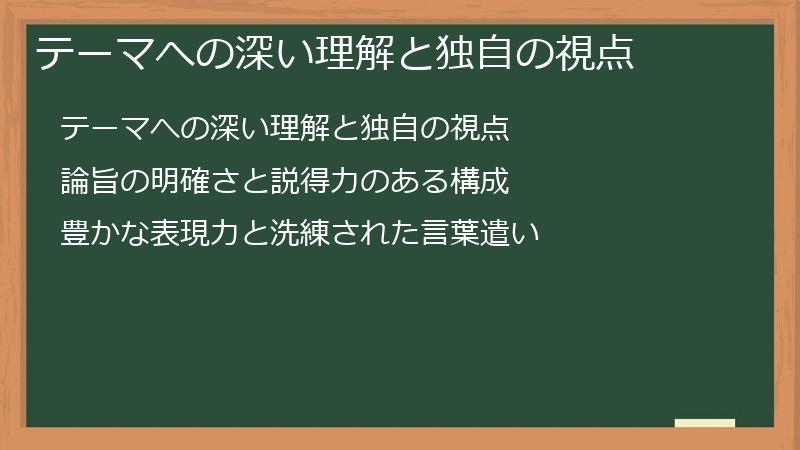 テーマへの深い理解と独自の視点

テーマへの深い理解と独自の視点

論旨の明確さと説得力のある構成

豊かな表現力と洗練された言葉遣い